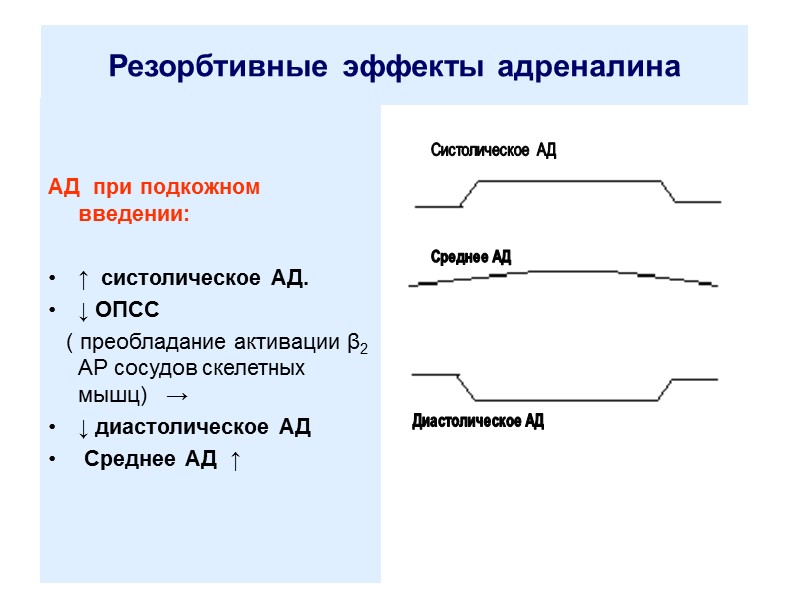 Резорбтивные эффекты адреналина

АД при подкожном введении:

• ↑ систолическое АД.
• ↓ ОПСС
( преобладание активации $\beta_2$ АР сосудов скелетных мышц) →
• ↓ диастолическое АД
• Среднее АД ↑

Систолическое АД

Среднее АД

Диастолическое АД